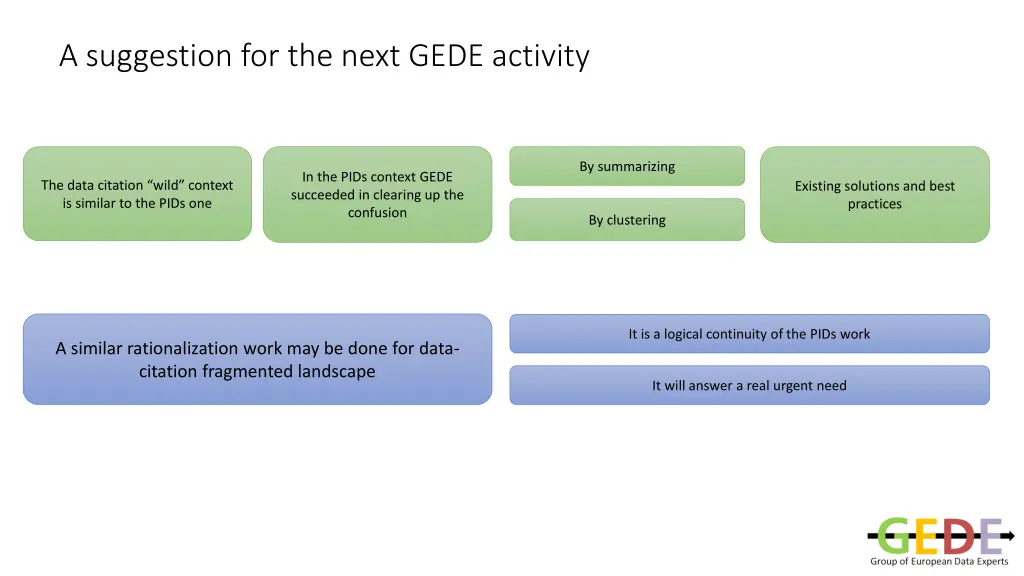 A suggestion for the next GEDE activity

The data citation “wild” context is similar to the PIDs one

In the PIDs context GEDE succeeded in clearing up the confusion

By summarizing

By clustering

Existing solutions and best practices

A similar rationalization work may be done for data-citation fragmented landscape

It is a logical continuity of the PIDs work

It will answer a real urgent need

GEDE
Group of European Data Experts